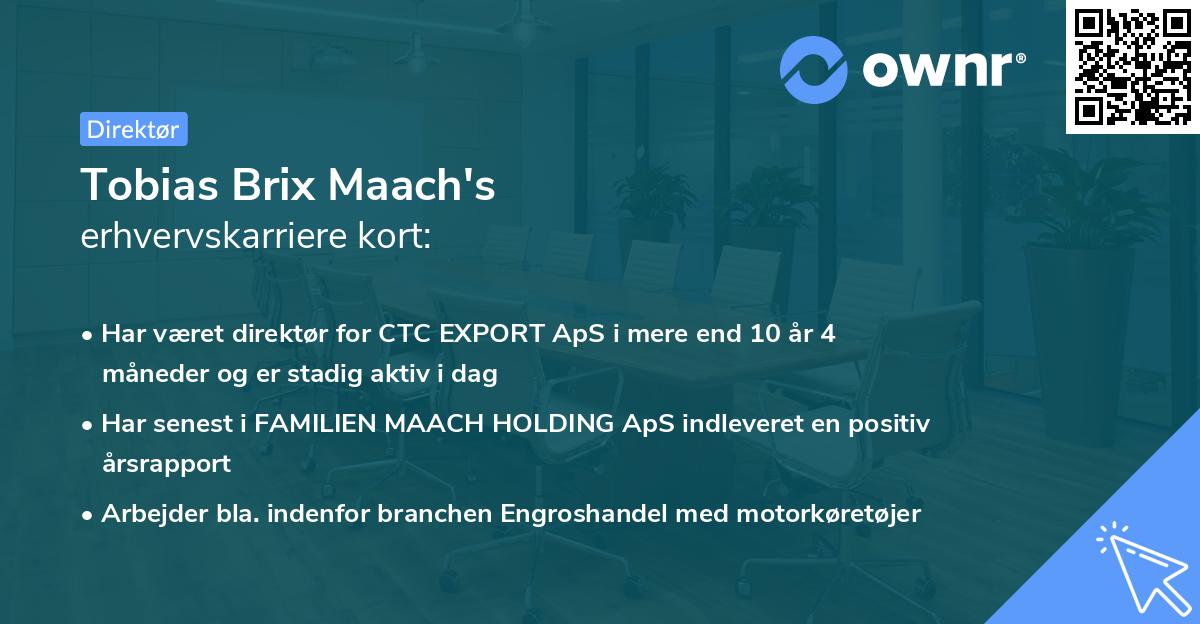 ownr®

Direktør

Tobias Brix Maach's
erhvervskarriere kort:

• Har været direktør for CTC EXPORT ApS i mere end 10 år 4 måneder og er stadig aktiv i dag
• Har senest i FAMILIEN MAACH HOLDING ApS indleveret en positiv årsrapport
• Arbejder bla. indenfor branchen Engroshandel med motorkøretøjer